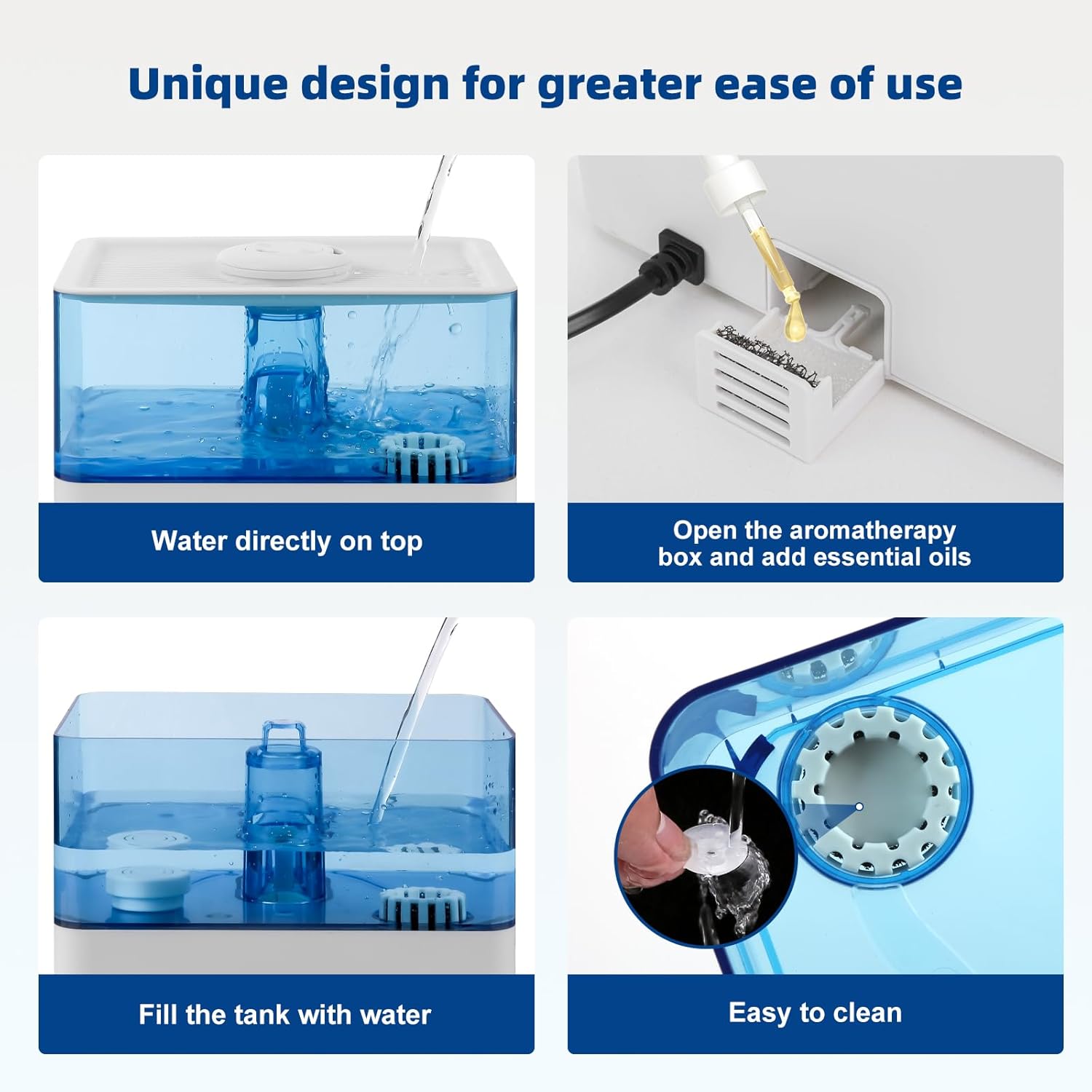 Unique design for greater ease of use

Water directly on top

Open the aromatherapy box and add essential oils

Fill the tank with water

Easy to clean